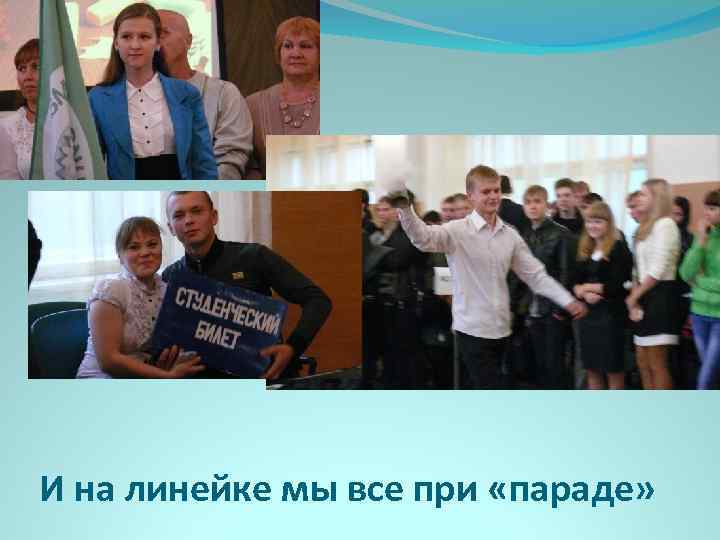 СТУДЕНЧЕСКИЙ БИЛЕТ

И на линейке мы все при «параде»